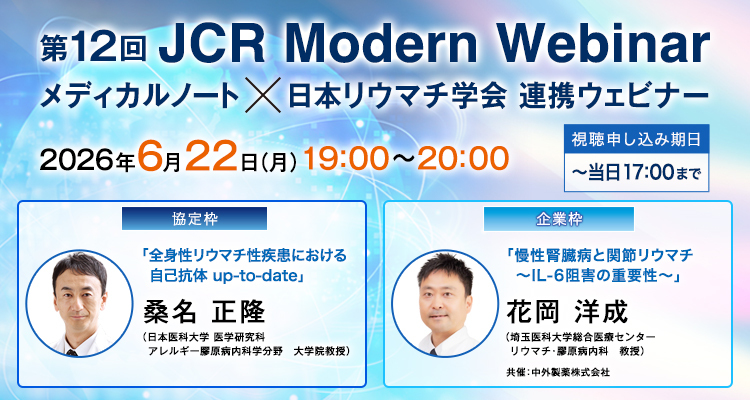 第12回 JCR Modern Webinar
メディカルノート × 日本リウマチ学会 連携ウェビナー

2026年6月22日(月) 19:00～20:00

視聴申し込み期日
～当日17:00まで

協定枠

「全身性リウマチ性疾患における自己抗体 up-to-date」

桑名 正隆

(日本医科大学 医学研究科 アレルギー膠原病内科学分野 大学院教授)

企業枠

「慢性腎臓病と関節リウマチ ～IL-6阻害の重要性～」

花岡 洋成

(埼玉医科大学総合医療センター リウマチ・膠原病内科 教授)

共催:中外製薬株式会社